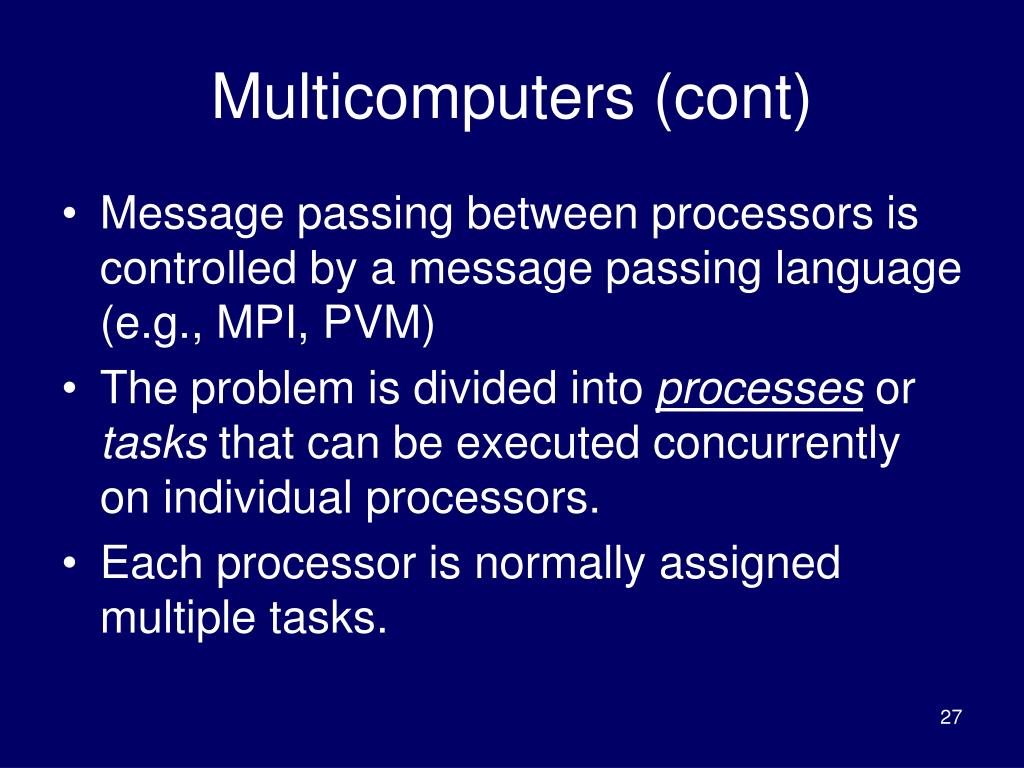 Multicomputers (cont)

• Message passing between processors is controlled by a message passing language (e.g., MPI, PVM)

• The problem is divided into processes or tasks that can be executed concurrently on individual processors.

• Each processor is normally assigned multiple tasks.

27